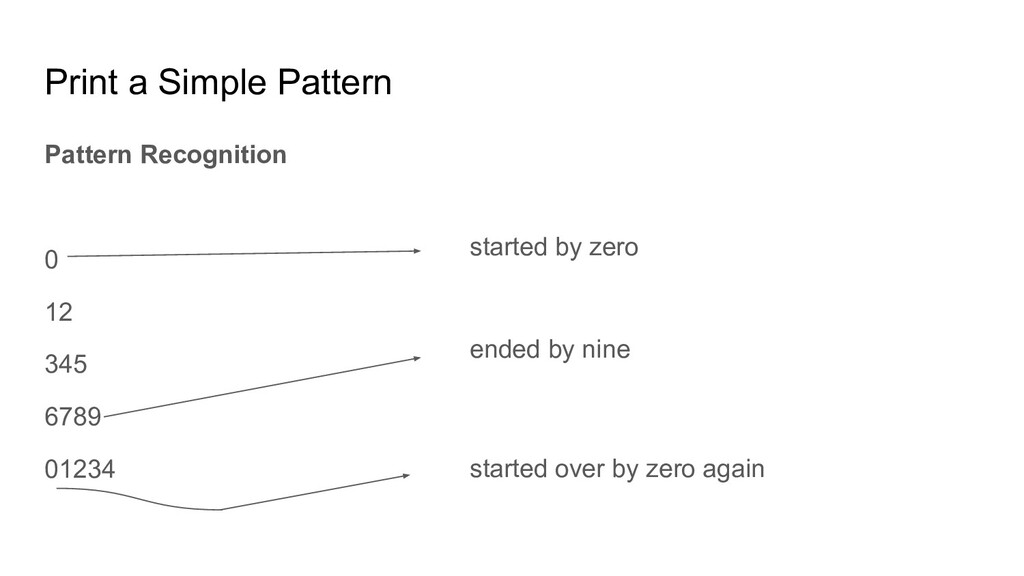 Print a Simple Pattern

Pattern Recognition

0

12

345

6789

01234

started by zero

ended by nine

started over by zero again